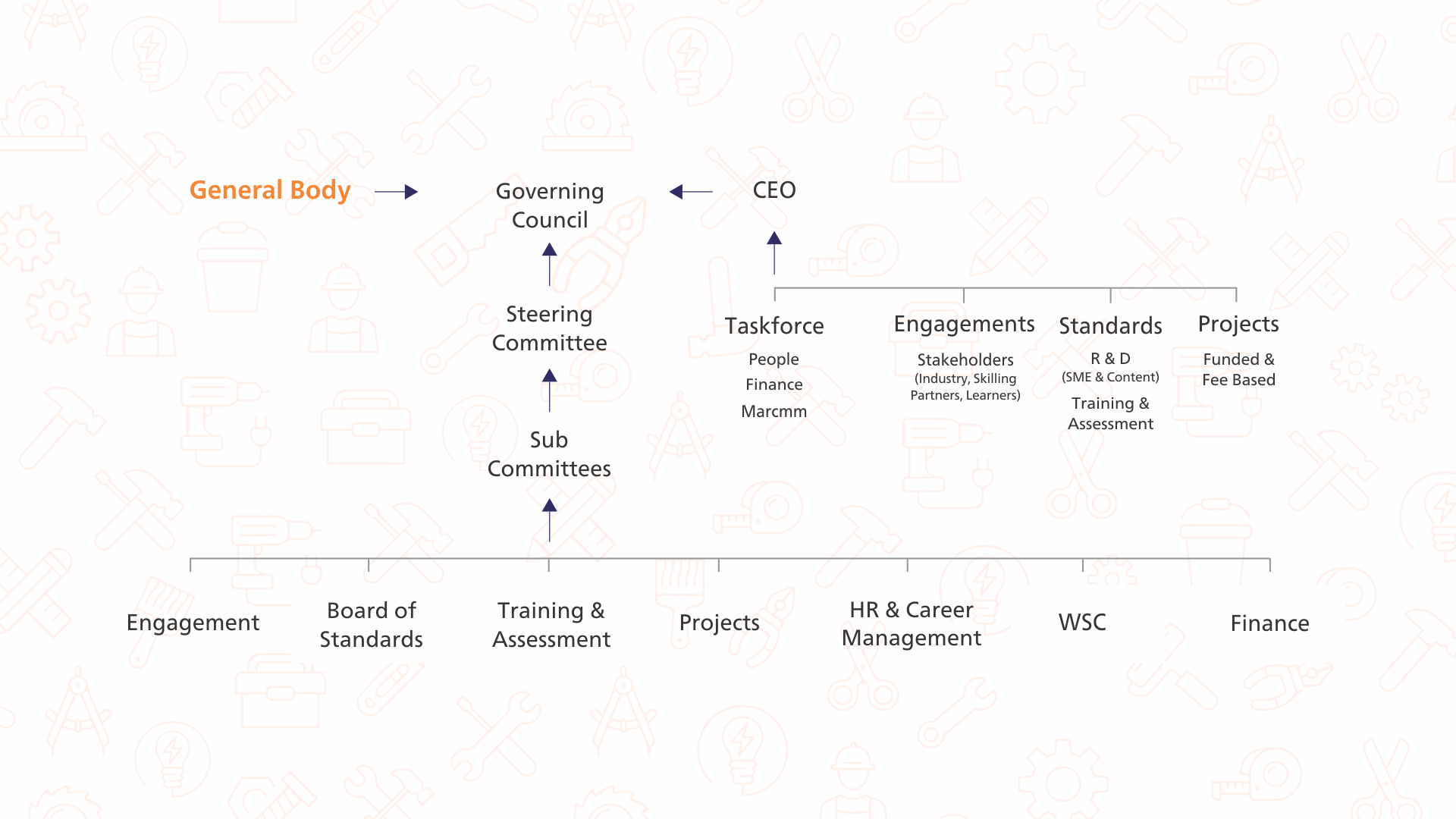 General Body

Governing Council

CEO

Steering Committee

Sub Committees

Taskforce
People
Finance
Marcmm

Engagements
Stakeholders
(Industry, Skilling Partners, Learners)

Standards
R & D
(SME & Content)
Training & Assessment

Projects
Funded & Fee Based

Engagement

Board of Standards

Training & Assessment

Projects

HR & Career Management

WSC

Finance